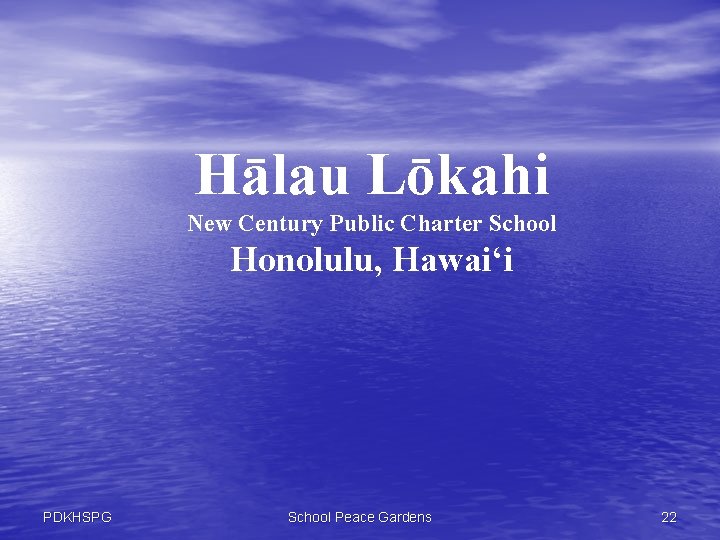 Hālau Lōkahi
New Century Public Charter School
Honolulu, Hawai‘i

PDKHSPG School Peace Gardens 22